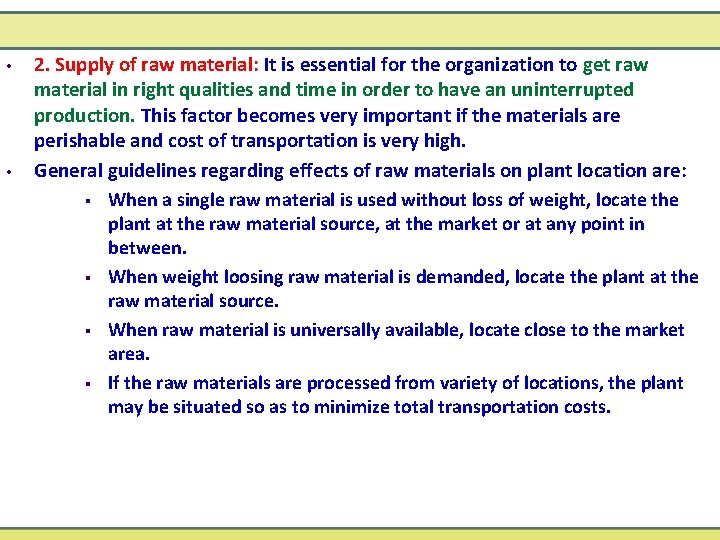 • 2. Supply of raw material: It is essential for the organization to get raw material in right qualities and time in order to have an uninterrupted production. This factor becomes very important if the materials are perishable and cost of transportation is very high.

• General guidelines regarding effects of raw materials on plant location are:

▪ When a single raw material is used without loss of weight, locate the plant at the raw material source, at the market or at any point in between.

▪ When weight loosing raw material is demanded, locate the plant at the raw material source.

▪ When raw material is universally available, locate close to the market area.

▪ If the raw materials are processed from variety of locations, the plant may be situated so as to minimize total transportation costs.